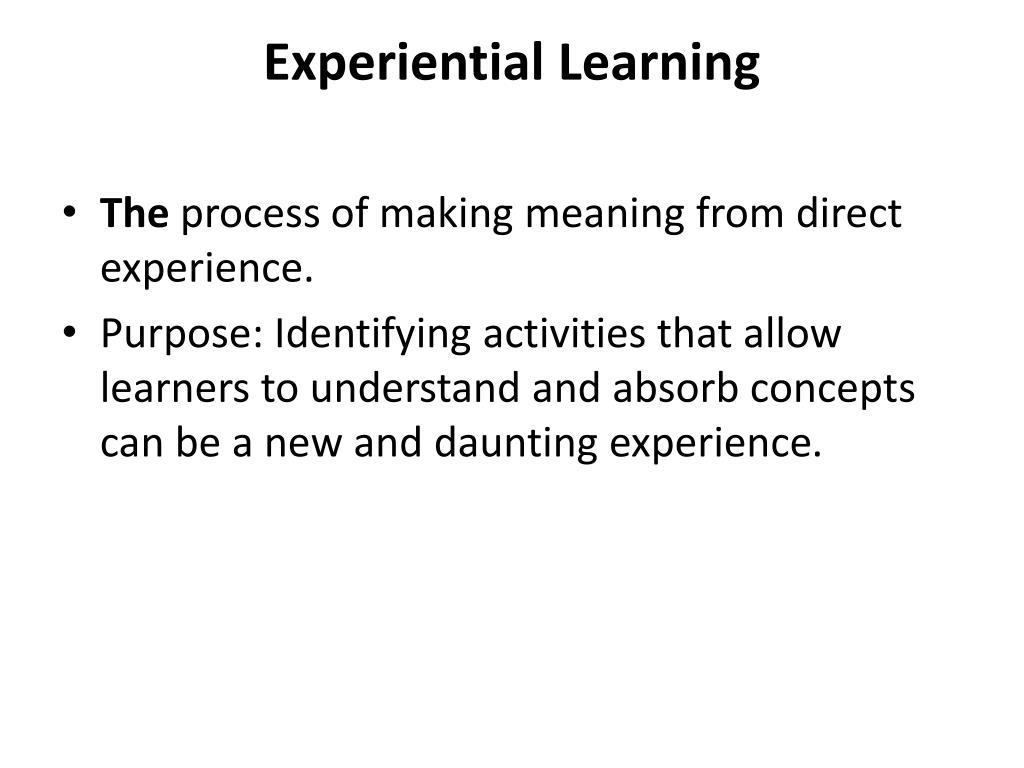 Experiential Learning

• The process of making meaning from direct experience.
• Purpose: Identifying activities that allow learners to understand and absorb concepts can be a new and daunting experience.